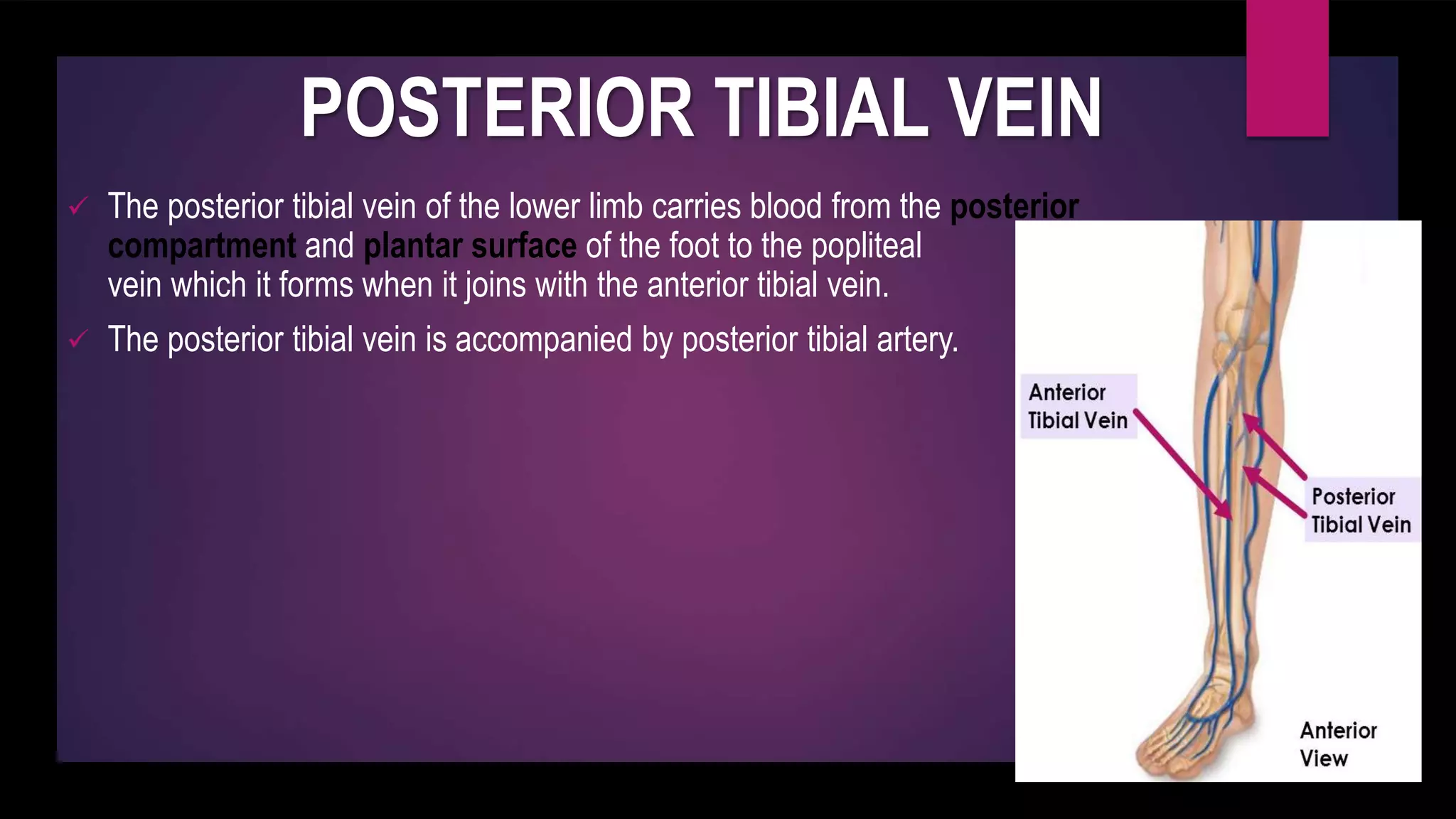 POSTERIOR TIBIAL VEIN

✓ The posterior tibial vein of the lower limb carries blood from the posterior compartment and plantar surface of the foot to the popliteal vein which it forms when it joins with the anterior tibial vein.

✓ The posterior tibial vein is accompanied by posterior tibial artery.

Anterior Tibial Vein

Posterior Tibial Vein

Anterior View